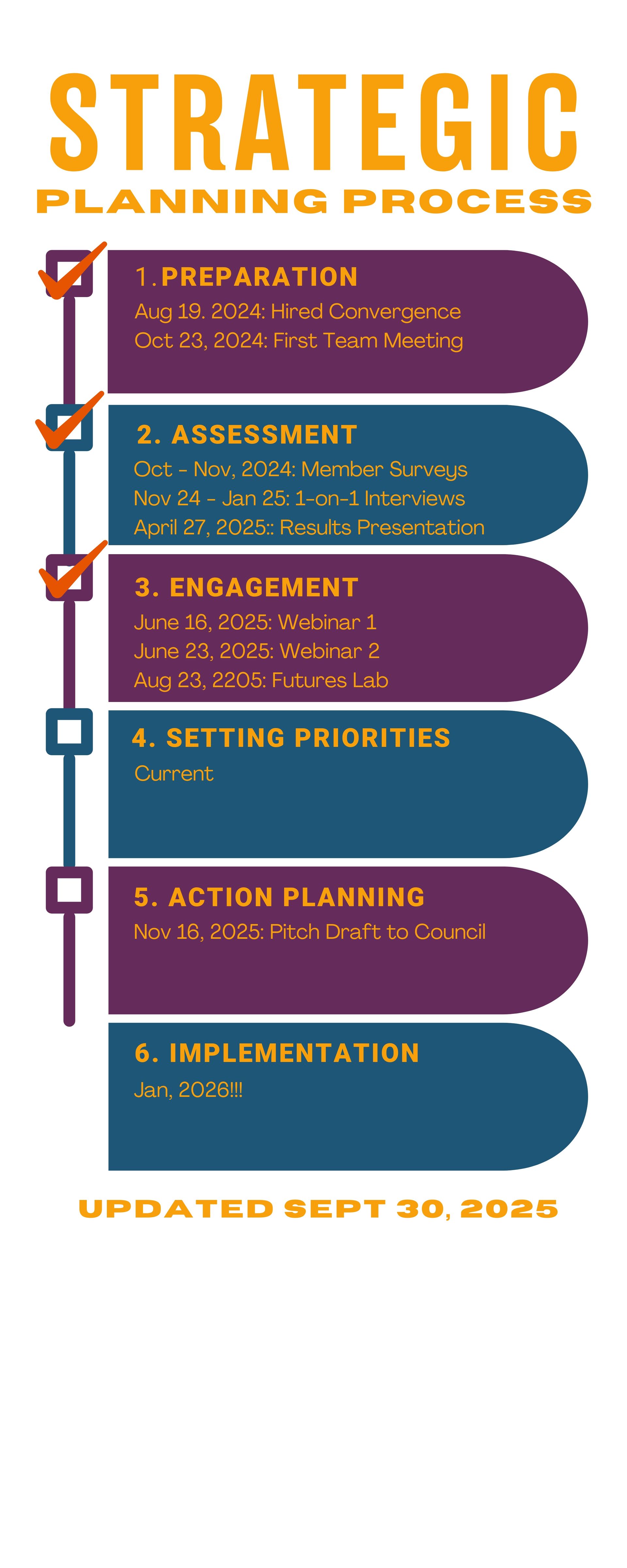 STRATEGIC
PLANNING PROCESS

1. PREPARATION
Aug 19. 2024: Hired Convergence
Oct 23, 2024: First Team Meeting

2. ASSESSMENT
Oct - Nov, 2024: Member Surveys
Nov 24 - Jan 25: 1-on-1 Interviews
April 27, 2025:: Results Presentation

3. ENGAGEMENT
June 16, 2025: Webinar 1
June 23, 2025: Webinar 2
Aug 23, 2205: Futures Lab

4. SETTING PRIORITIES
Current

5. ACTION PLANNING
Nov 16, 2025: Pitch Draft to Council

6. IMPLEMENTATION
Jan, 2026!!!

UPDATED SEPT 30, 2025